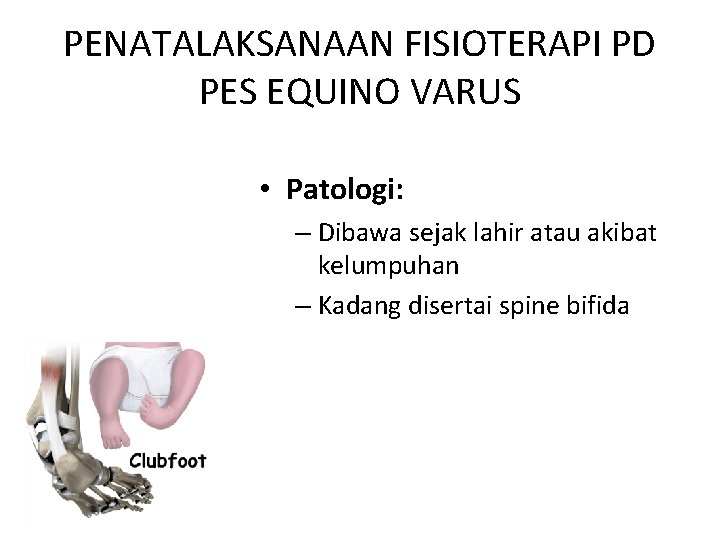 PENATALAKSANAAN FISIOTERAPI PD PES EQUINO VARUS

• Patologi:
– Dibawa sejak lahir atau akibat kelumpuhan
– Kadang disertai spine bifida

Clubfoot